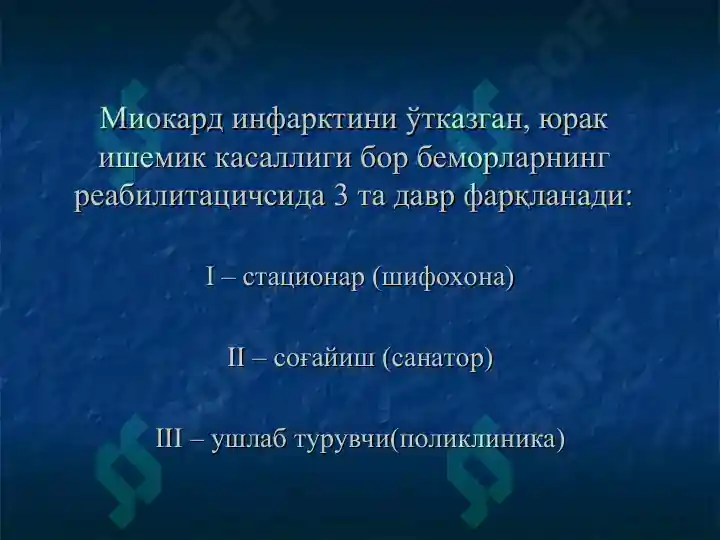 Миокард инфарктини ўтказган, юрак ишемик касаллиги бор беморларнинг реабилитацичсида 3 та давр фарқланади:

I – стационар (шифохона)

II – соғайиш (санатор)

III – ушлаб турувчи(поликлиника)